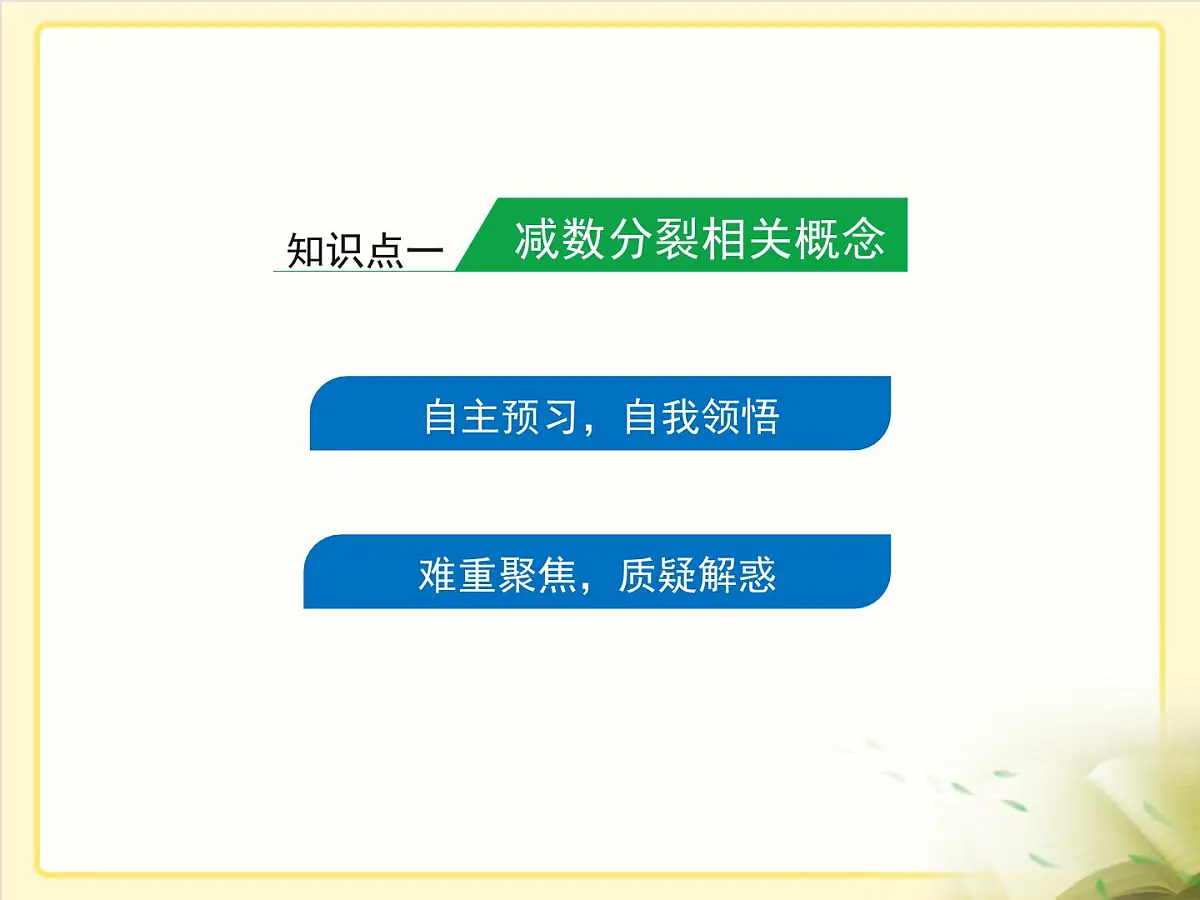 知识点一 减数分裂相关概念

自主预习，自我领悟

难重聚焦，质疑解惑